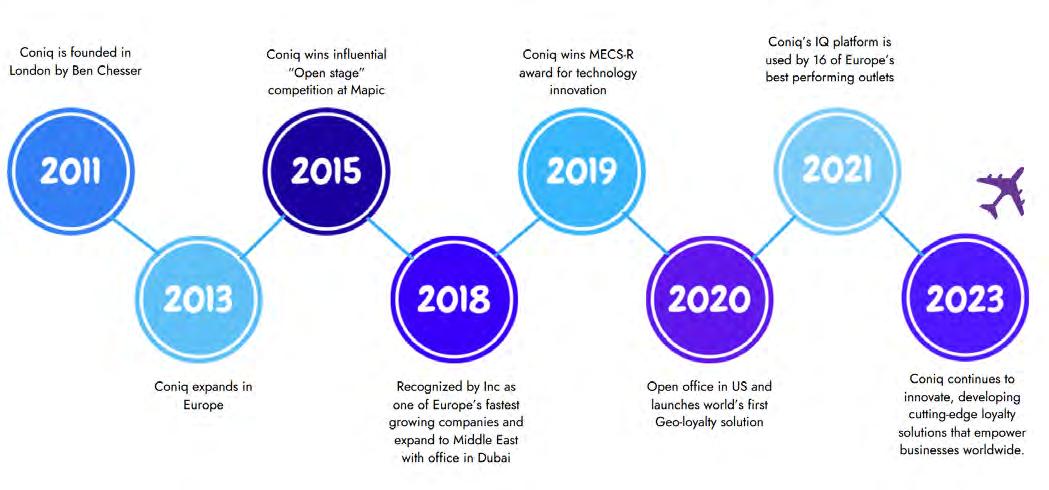 Coniq is founded in London by Ben Chesser

2011

2013

Coniq expands in Europe

Coniq wins influential "Open stage" competition at Mapic

2015

2018

Recognized by Inc as one of Europe's fastest growing companies and expand to Middle East with office in Dubai

Coniq wins MECS-R award for technology innovation

2019

2020

Open office in US and launches world's first Geo-loyalty solution

Coniq's IQ platform is used by 16 of Europe's best performing outlets

2021

2023

Coniq continues to innovate, developing cutting-edge loyalty solutions that empower businesses worldwide.